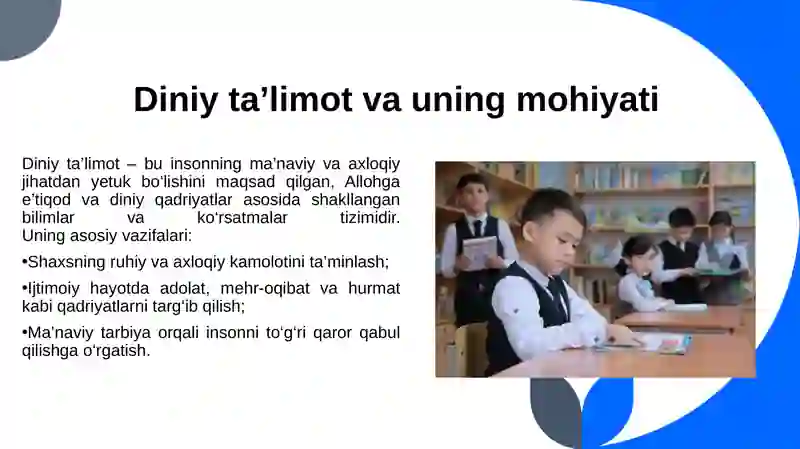 Diniy ta’limot va uning mohiyati

Diniy ta’limot – bu insonning ma’naviy va axloqiy jihatdan yetuk bo‘lishini maqsad qilgan, Allohga e’tiqod va diniy qadriyatlar asosida shakllangan bilimlar va ko‘rsatmalar tizimidir. Uning asosiy vazifalari:

•Shaxsning ruhiy va axloqiy kamolotini ta’minlash;

•Ijtimoiy hayotda adolat, mehr-oqibat va hurmat kabi qadriyatlarni targ‘ib qilish;

•Ma’naviy tarbiya orqali insonni to‘g‘ri qaror qabul qilishga o‘rgatish.